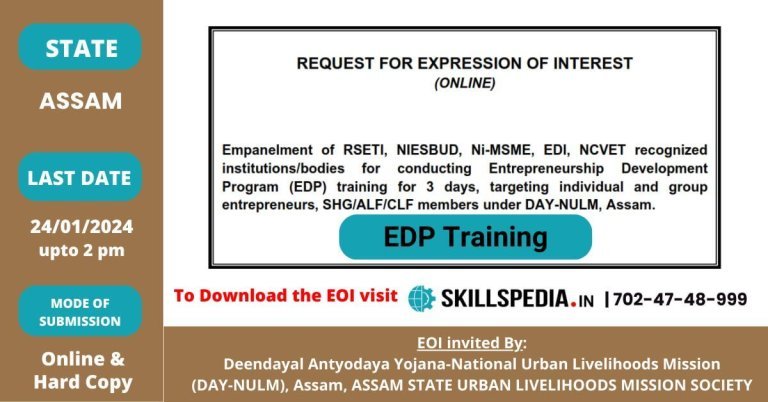 STATE

ASSAM

LAST DATE

24/01/2024
upto 2 pm

MODE OF SUBMISSION

Online & Hard Copy

REQUEST FOR EXPRESSION OF INTEREST
(ONLINE)

Empanelment of RSETI, NIESBUD, Ni-MSME, EDI, NCVET recognized institutions/bodies for conducting Entrepreneurship Development Program (EDP) training for 3 days, targeting individual and group entrepreneurs, SHG/ALF/CLF members under DAY-NULM, Assam.

EDP Training

To Download the EOI visit SKILLSPEDIA.IN | 702-47-48-999

EOI invited By:
Deendayal Antyodaya Yojana-National Urban Livelihoods Mission (DAY-NULM), Assam, ASSAM STATE URBAN LIVELIHOODS MISSION SOCIETY